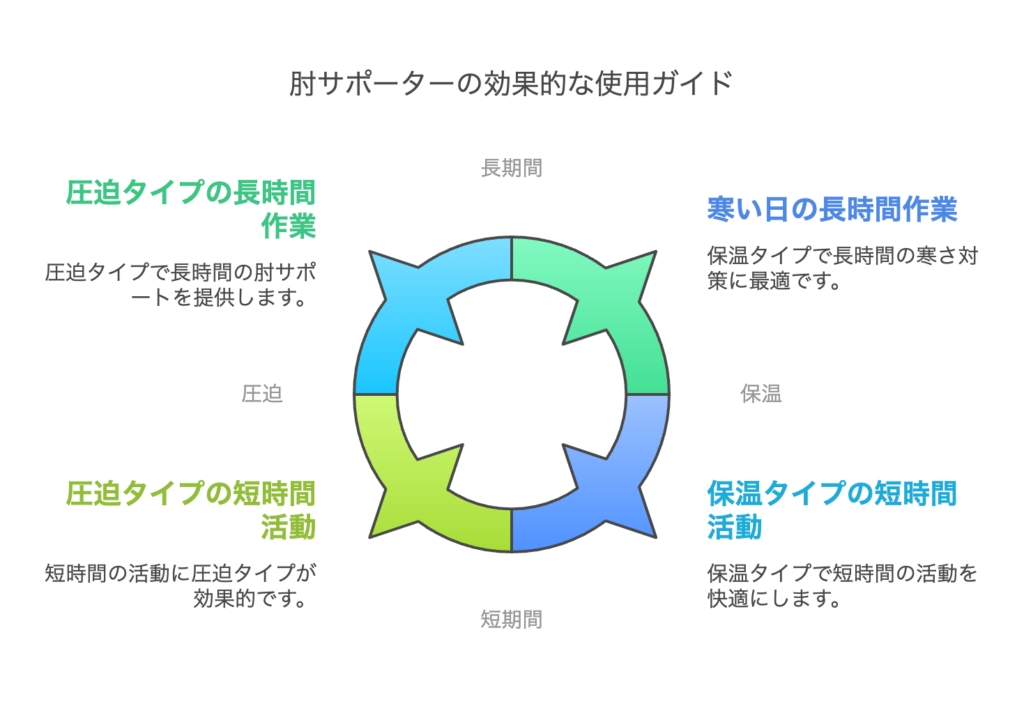 肘サポーターの効果的な使用ガイド

長期間

圧迫タイプの長時間作業

圧迫タイプで長時間の肘サポートを提供します。

寒い日の長時間作業

保温タイプで長時間の寒さ対策に最適です。

圧迫

保温

圧迫タイプの短時間活動

短時間の活動に圧迫タイプが効果的です。

保温タイプの短時間活動

保温タイプで短時間の活動を快適にします。

短期間